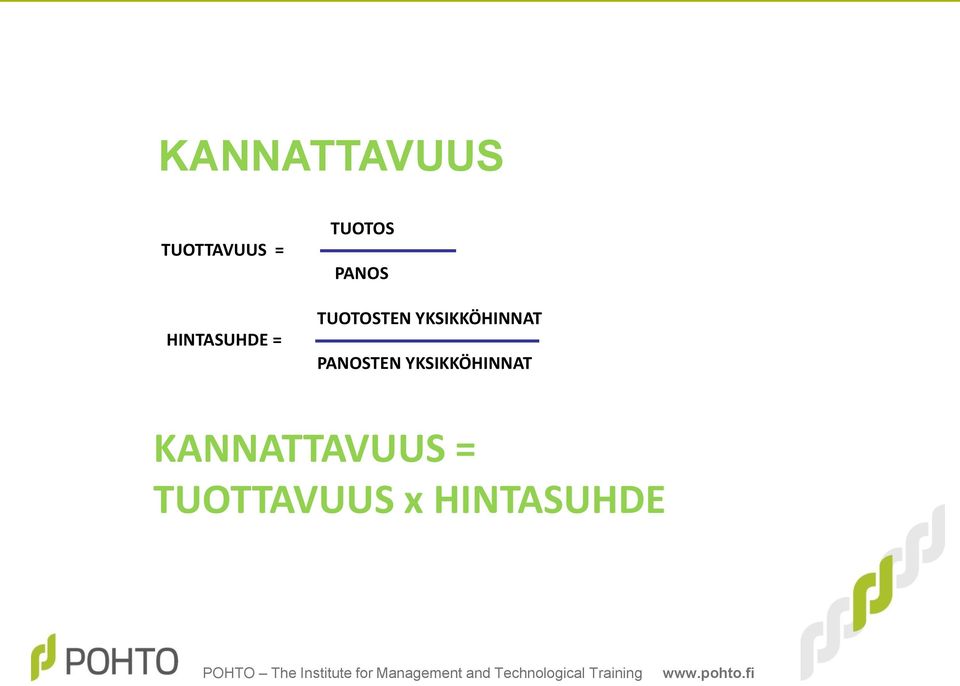 KANNATTAVUUS

$\text{TUOTTAVUUS} = \frac{\text{TUOTOS}}{\text{PANOS}}$

$\text{HINTASUHDE} = \frac{\text{TUOTOSTEN YKSIKKÖHINNAT}}{\text{PANOSTEN YKSIKKÖHINNAT}}$

KANNATTAVUUS = TUOTTAVUUS x HINTASUHDE

POHTO

POHTO – The Institute for Management and Technological Training www.pohto.fi